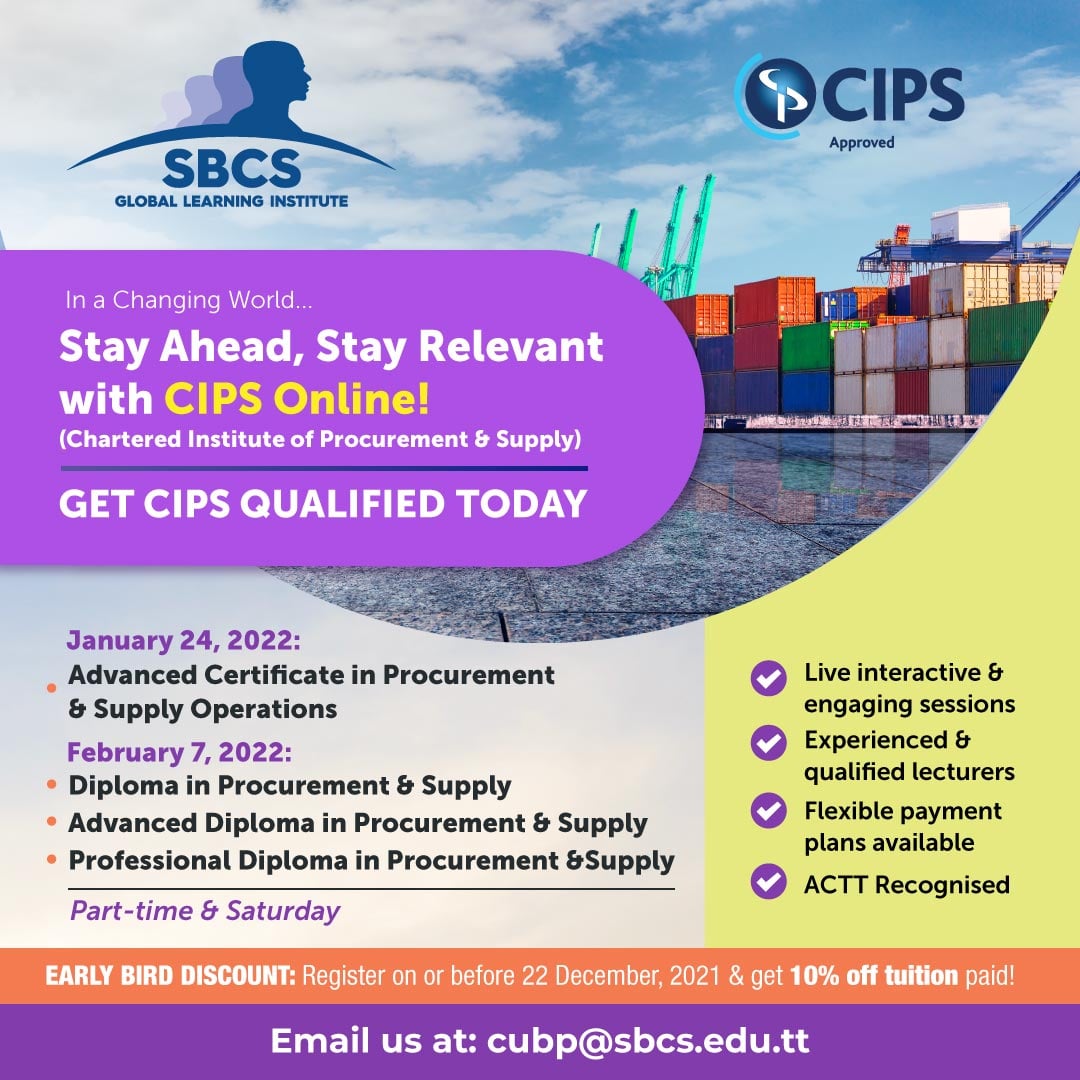 SBCS
GLOBAL LEARNING INSTITUTE

CIPS
Approved

In a Changing World...
Stay Ahead, Stay Relevant with CIPS Online!
(Chartered Institute of Procurement & Supply)

GET CIPS QUALIFIED TODAY

January 24, 2022:
• Advanced Certificate in Procurement & Supply Operations

February 7, 2022:
• Diploma in Procurement & Supply
• Advanced Diploma in Procurement & Supply
• Professional Diploma in Procurement &Supply

Part-time & Saturday

Live interactive & engaging sessions
Experienced & qualified lecturers
Flexible payment plans available
ACTT Recognised

EARLY BIRD DISCOUNT: Register on or before 22 December, 2021 & get 10% off tuition paid!

Email us at: cubp@sbcs.edu.tt